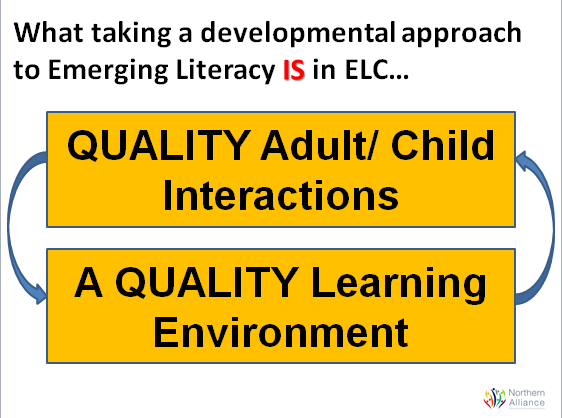 What taking a developmental approach to Emerging Literacy IS in ELC…

QUALITY Adult/ Child Interactions

A QUALITY Learning Environment

Northern Alliance